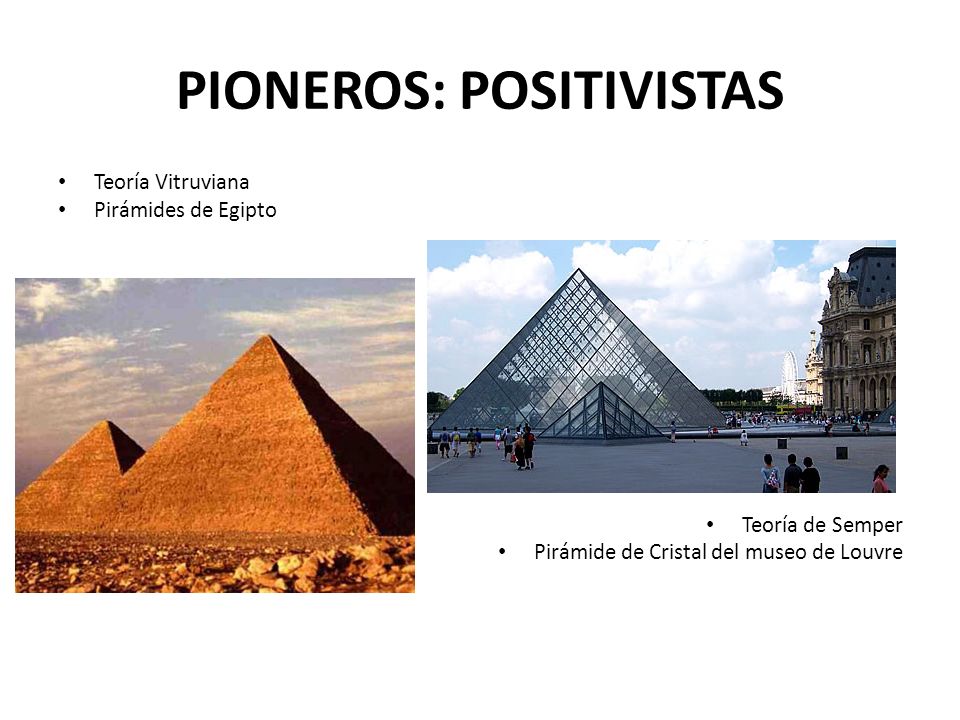 PIONEROS: POSITIVISTAS

• Teoría Vitruviana
• Pirámides de Egipto

• Teoría de Semper
• Pirámide de Cristal del museo de Louvre